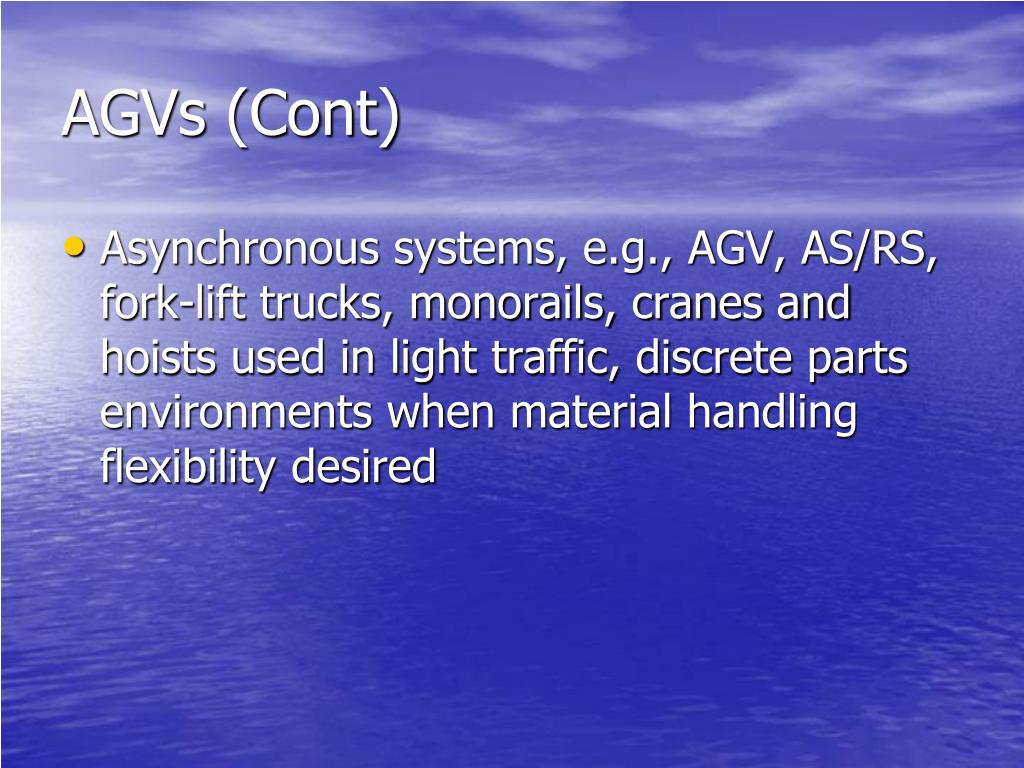 AGVs (Cont)

• Asynchronous systems, e.g., AGV, AS/RS, fork-lift trucks, monorails, cranes and hoists used in light traffic, discrete parts environments when material handling flexibility desired